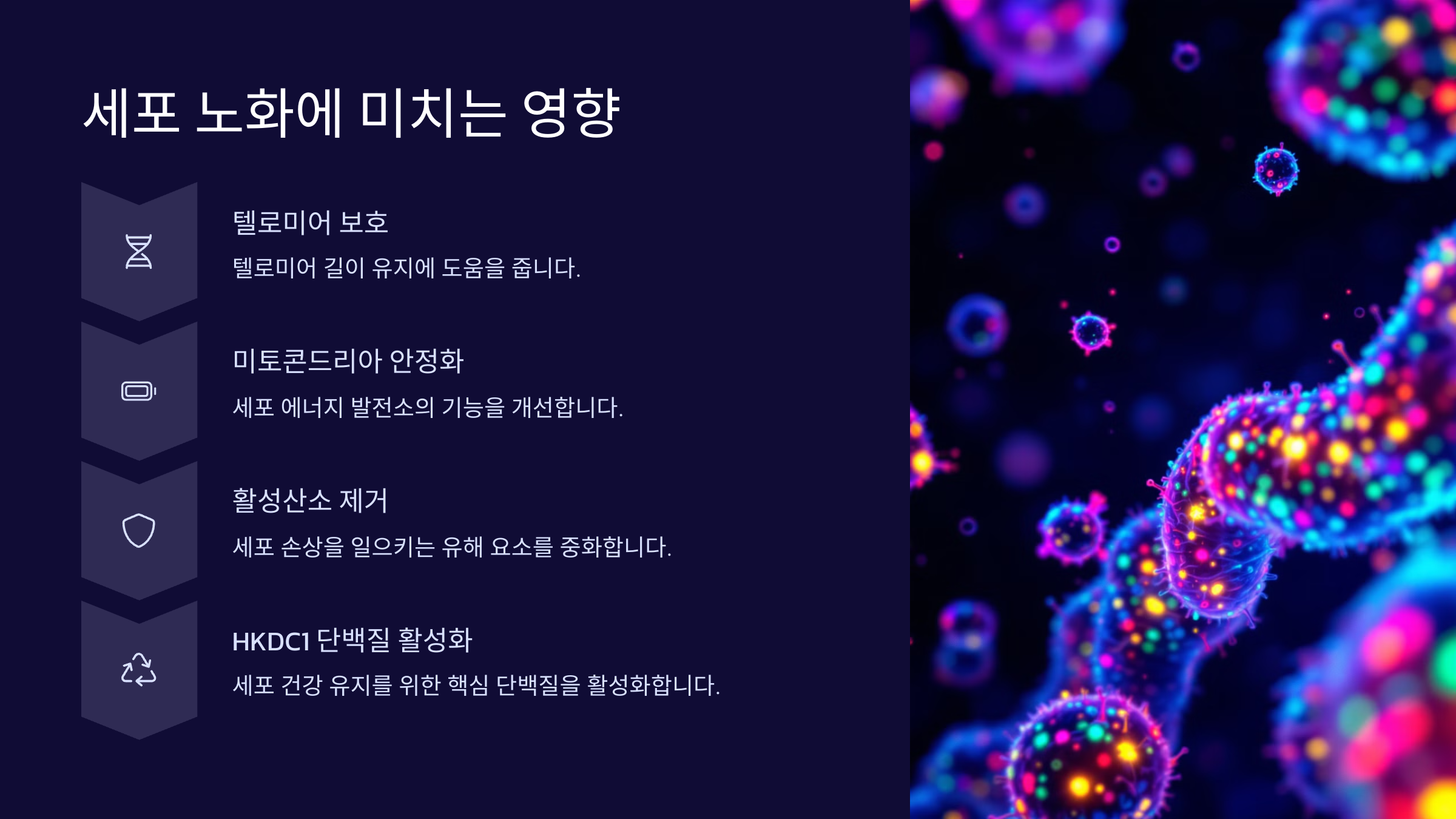 세포 노화에 미치는 영향

텔로미어 보호

텔로미어 길이 유지에 도움을 줍니다.

미토콘드리아 안정화

세포 에너지 발전소의 기능을 개선합니다.

활성산소 제거

세포 손상을 일으키는 유해 요소를 중화합니다.

HKDC1 단백질 활성화

세포 건강 유지를 위한 핵심 단백질을 활성화합니다.